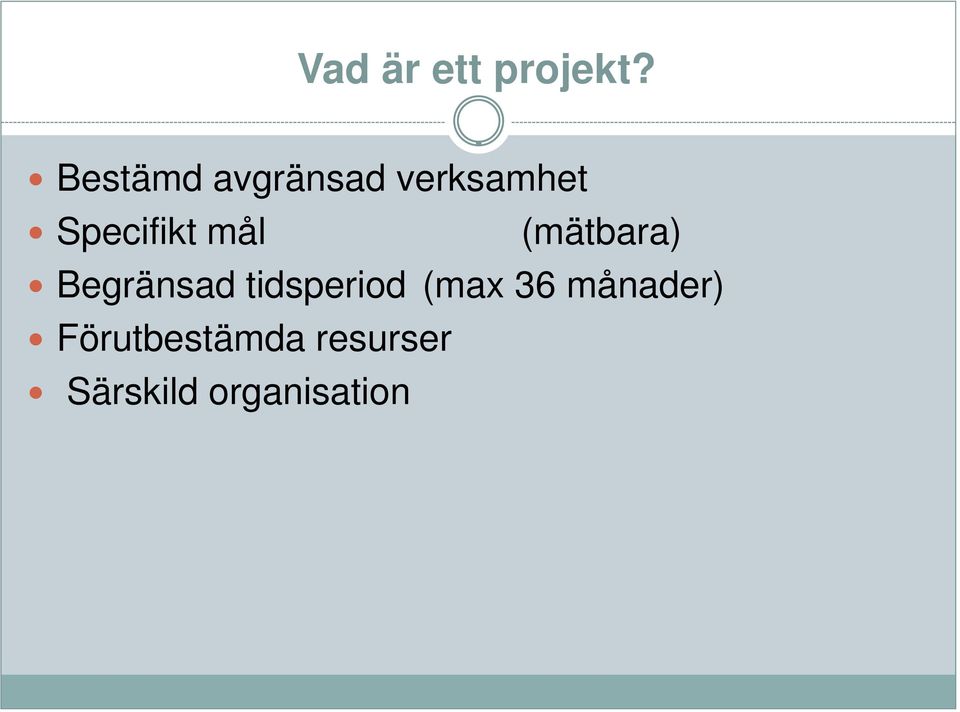 Vad är ett projekt?

- Bestämd avgränsad verksamhet
- Specifikt mål (mätbara)
- Begränsad tidsperiod (max 36 månader)
- Förutbestämda resurser
- Särskild organisation